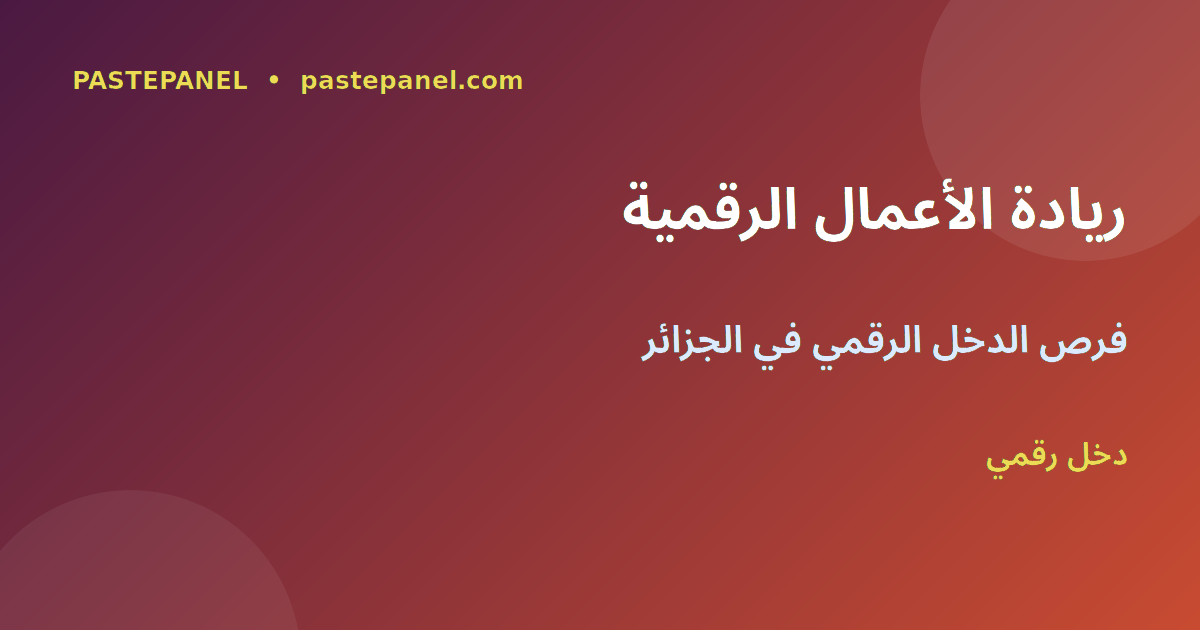 PASTEPANEL • pastepanel.com

ريادة الأعمال الرقمية

فرص الدخل الرقمي في الجزائر

دخل رقمي